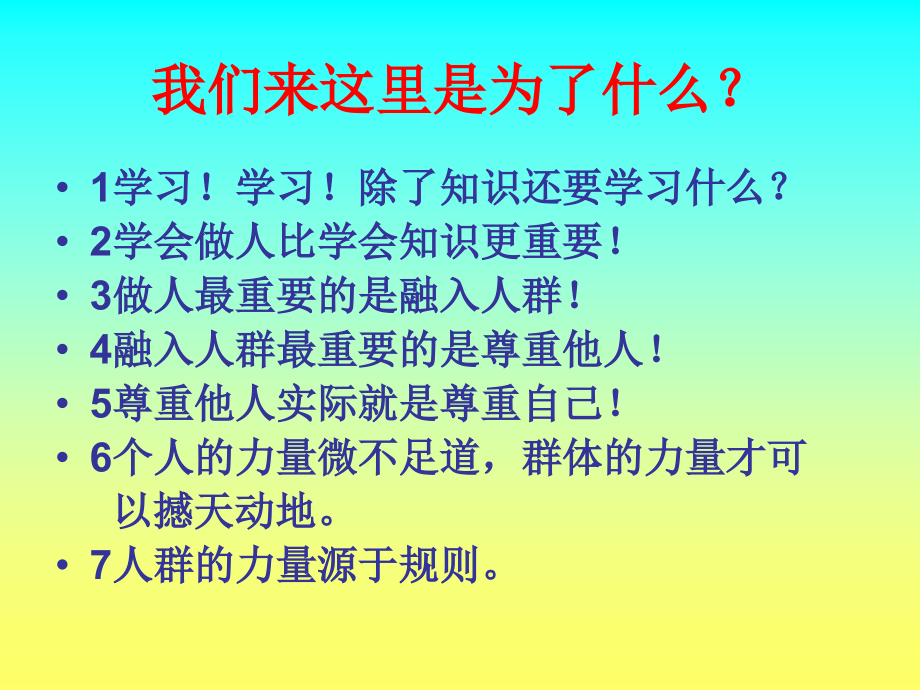 我们来这里是为了什么？

• 1学习！学习！除了知识还要学习什么？
• 2学会做人比学会知识更重要！
• 3做人最重要的是融入人群！
• 4融入人群最重要的是尊重他人！
• 5尊重他人实际就是尊重自己！
• 6个人的力量微不足道，群体的力量才可以撼天动地。
• 7人群的力量源于规则。